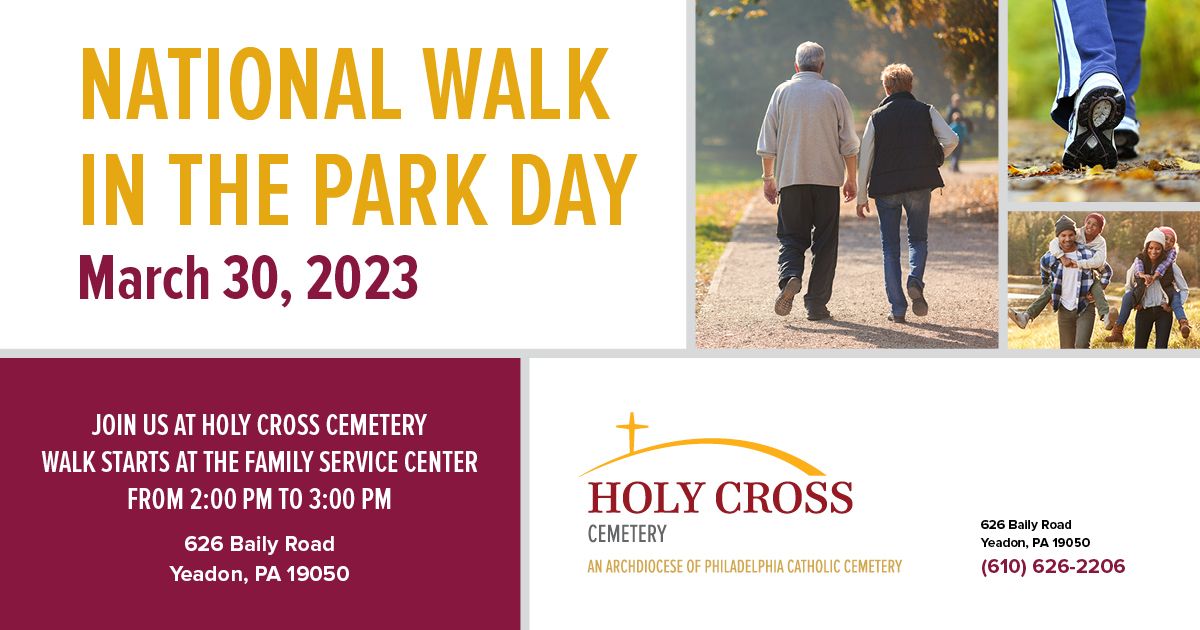 NATIONAL WALK IN THE PARK DAY
March 30, 2023

JOIN US AT HOLY CROSS CEMETERY
WALK STARTS AT THE FAMILY SERVICE CENTER
FROM 2:00 PM TO 3:00 PM

626 Baily Road
Yeadon, PA 19050

HOLY CROSS
CEMETERY
AN ARCHDIOCESE OF PHILADELPHIA CATHOLIC CEMETERY

626 Baily Road
Yeadon, PA 19050
(610) 626-2206